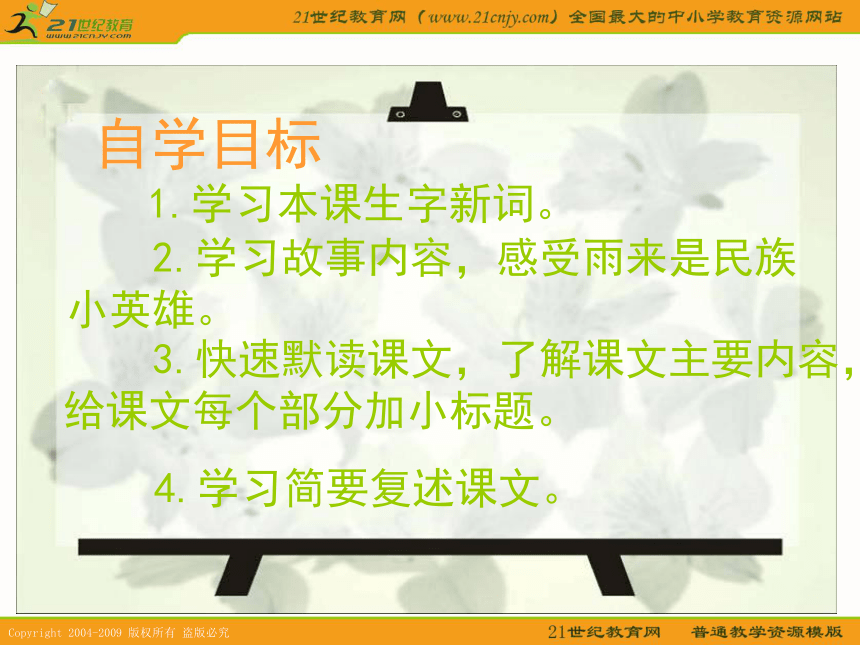 21世纪教育
www.21cnjy.com

21世纪教育网（www.21cnjy.com）全国最大的中小学教育资源网站

自学目标

1. 学习本课生字新词。

2. 学习故事内容，感受雨来是民族小英雄。

3. 快速默读课文，了解课文主要内容，给课文每个部分加小标题。

4. 学习简要复述课文。

Copyright 2004-2009 版权所有 盗版必究

21世纪教育网 普通教学资源模版